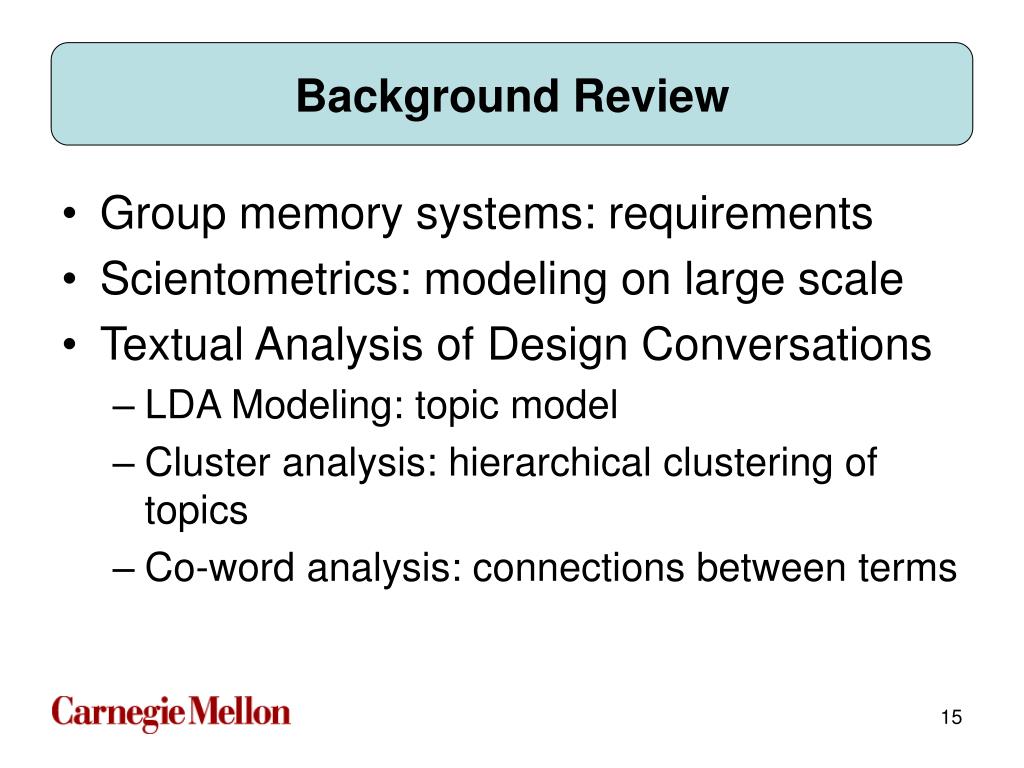 Background Review

• Group memory systems: requirements
• Scientometrics: modeling on large scale
• Textual Analysis of Design Conversations
– LDA Modeling: topic model
– Cluster analysis: hierarchical clustering of topics
– Co-word analysis: connections between terms

Carnegie Mellon

15